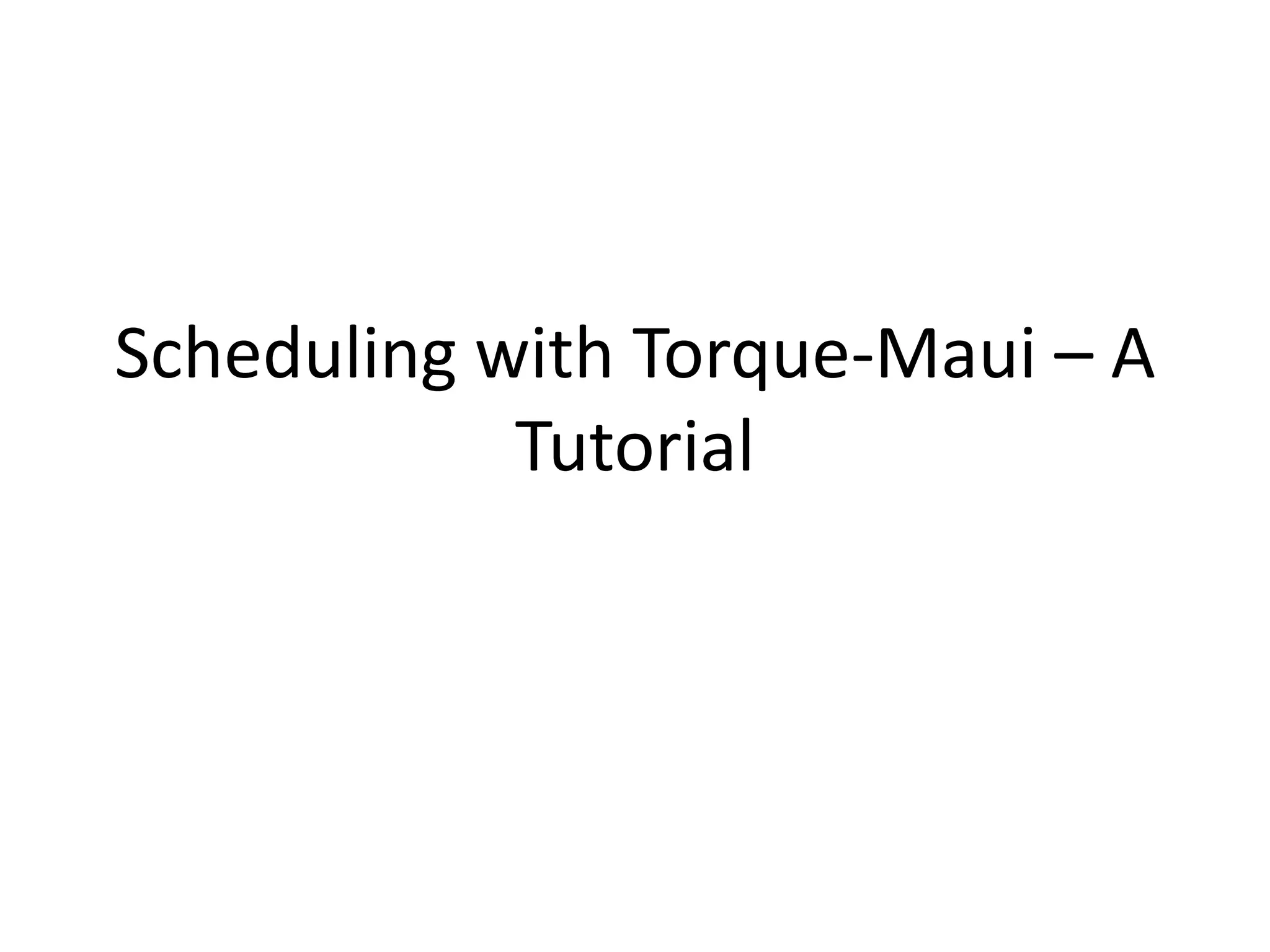 Scheduling with Torque-Maui – A Tutorial